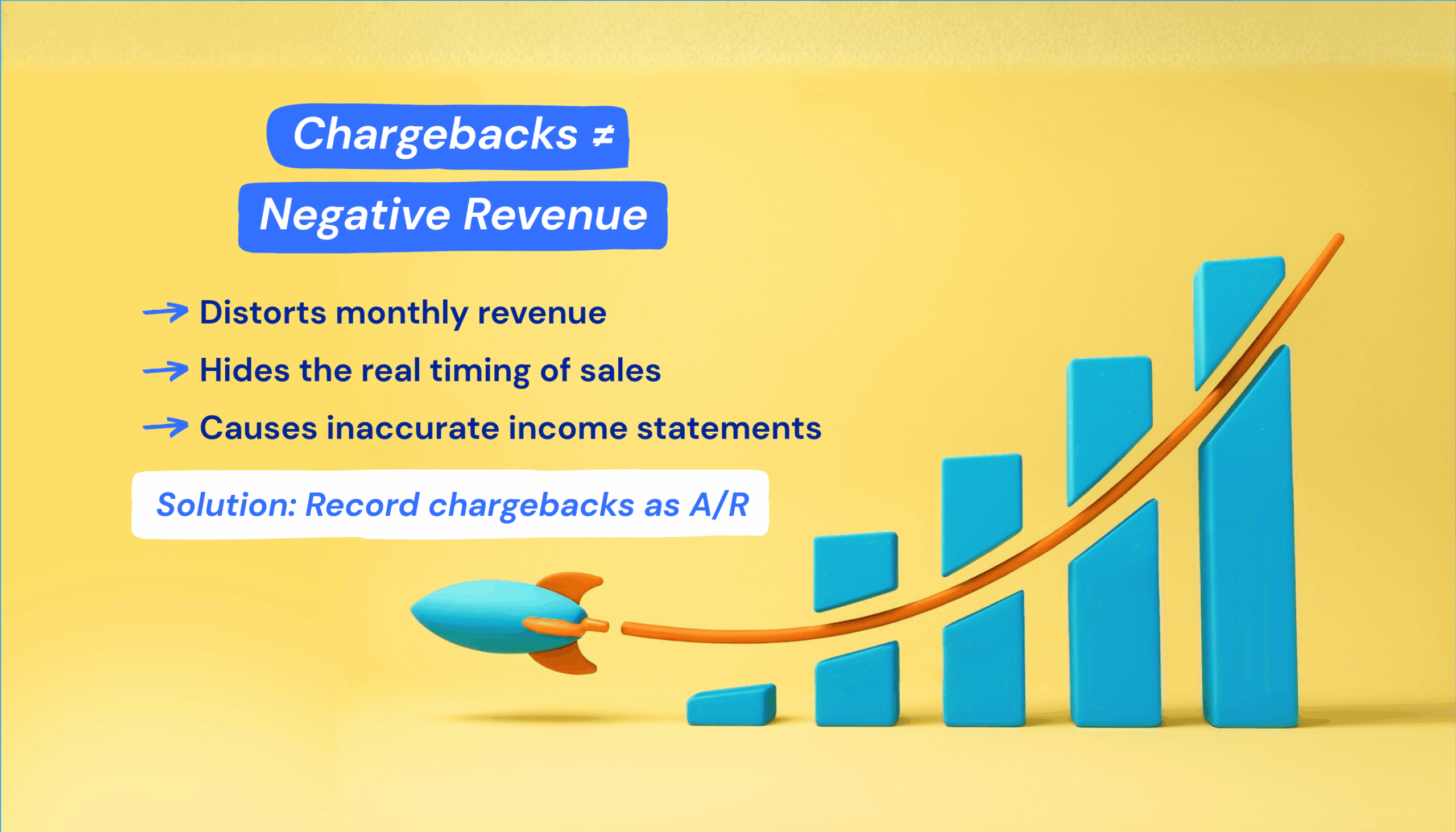 Chargebacks ≠
Negative Revenue

→ Distorts monthly revenue
→ Hides the real timing of sales
→ Causes inaccurate income statements

Solution: Record chargebacks as A/R